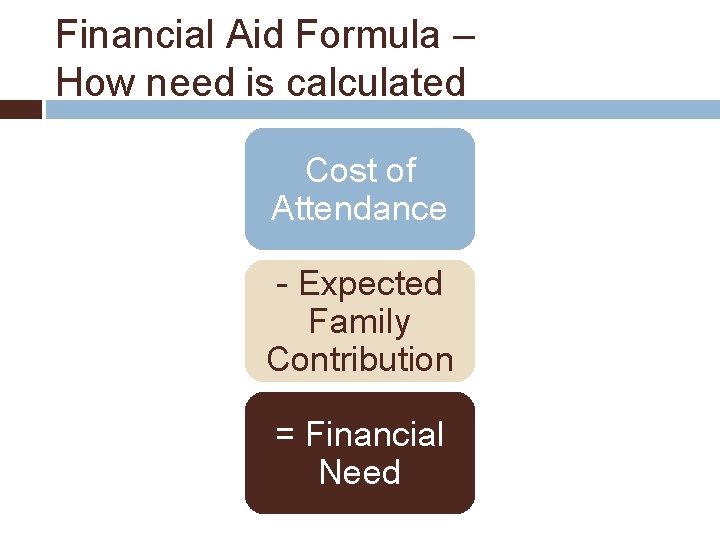 Financial Aid Formula – How need is calculated

Cost of Attendance

- Expected Family Contribution

= Financial Need